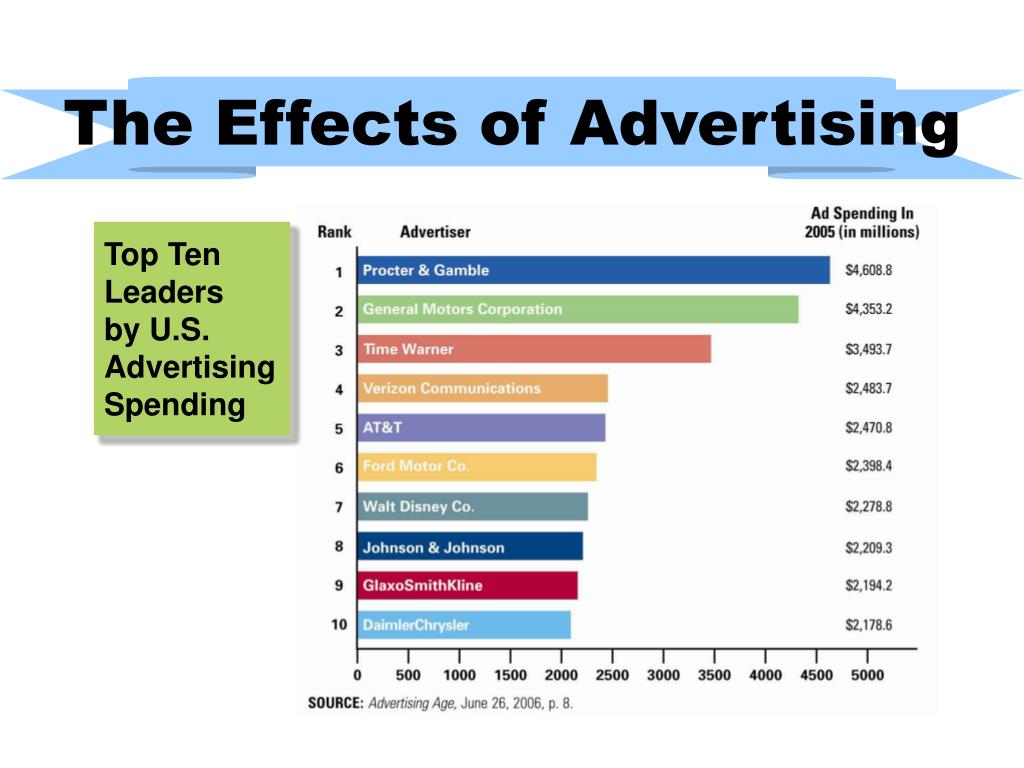 The Effects of Advertising

Top Ten Leaders by U.S. Advertising Spending

| Rank | Advertiser | Ad Spending In 2005 (in millions) |
|---|---|---|
| 1 | Procter & Gamble | $4,608.8 |
| 2 | General Motors Corporation | $4,353.2 |
| 3 | Time Warner | $3,493.7 |
| 4 | Verizon Communications | $2,483.7 |
| 5 | AT&T | $2,470.8 |
| 6 | Ford Motor Co. | $2,398.4 |
| 7 | Walt Disney Co. | $2,278.8 |
| 8 | Johnson & Johnson | $2,209.3 |
| 9 | GlaxoSmithKline | $2,194.2 |
| 10 | DaimlerChrysler | $2,178.6 |

0 500 1000 1500 2000 2500 3000 3500 4000 4500 5000

SOURCE: Advertising Age, June 26, 2006, p. 8.